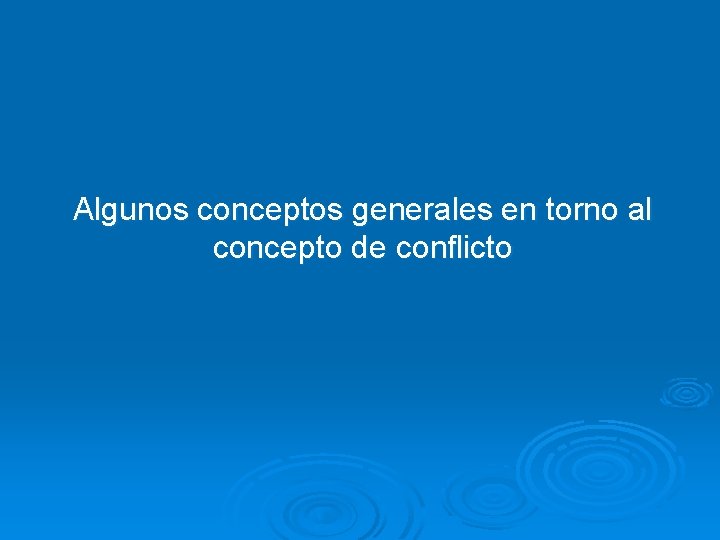 Algunos conceptos generales en torno al concepto de conflicto